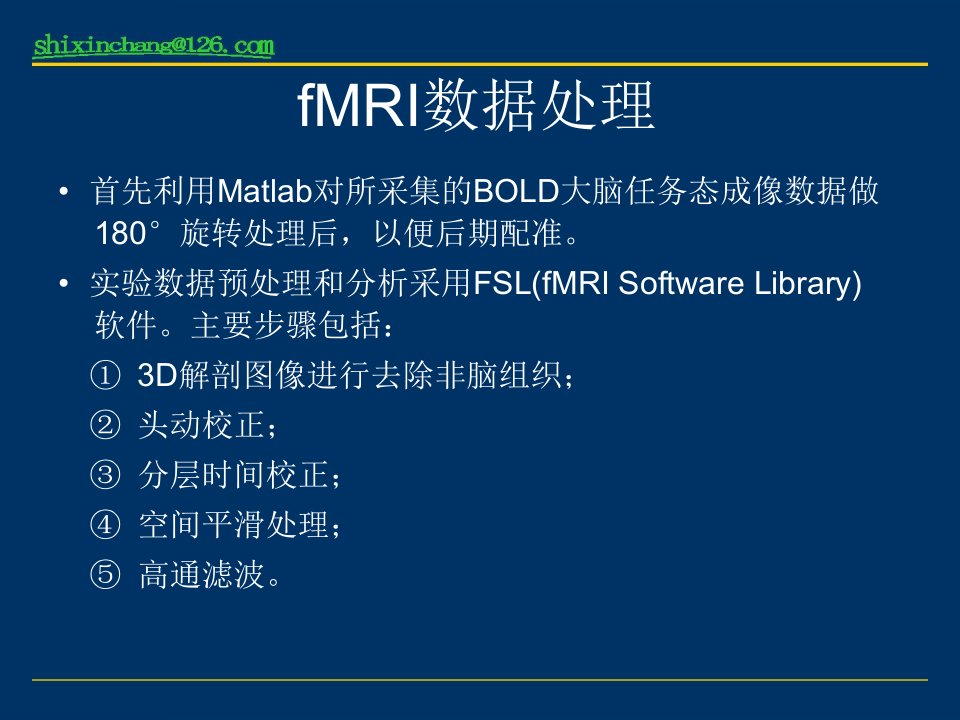 shixinchang@126.com

fMRI数据处理

• 首先利用Matlab对所采集的BOLD大脑任务态成像数据做180°旋转处理后，以便后期配准。

• 实验数据预处理和分析采用FSL(fMRI Software Library)软件。主要步骤包括：

① 3D解剖图像进行去除非脑组织；

② 头动校正；

③ 分层时间校正；

④ 空间平滑处理；

⑤ 高通滤波。